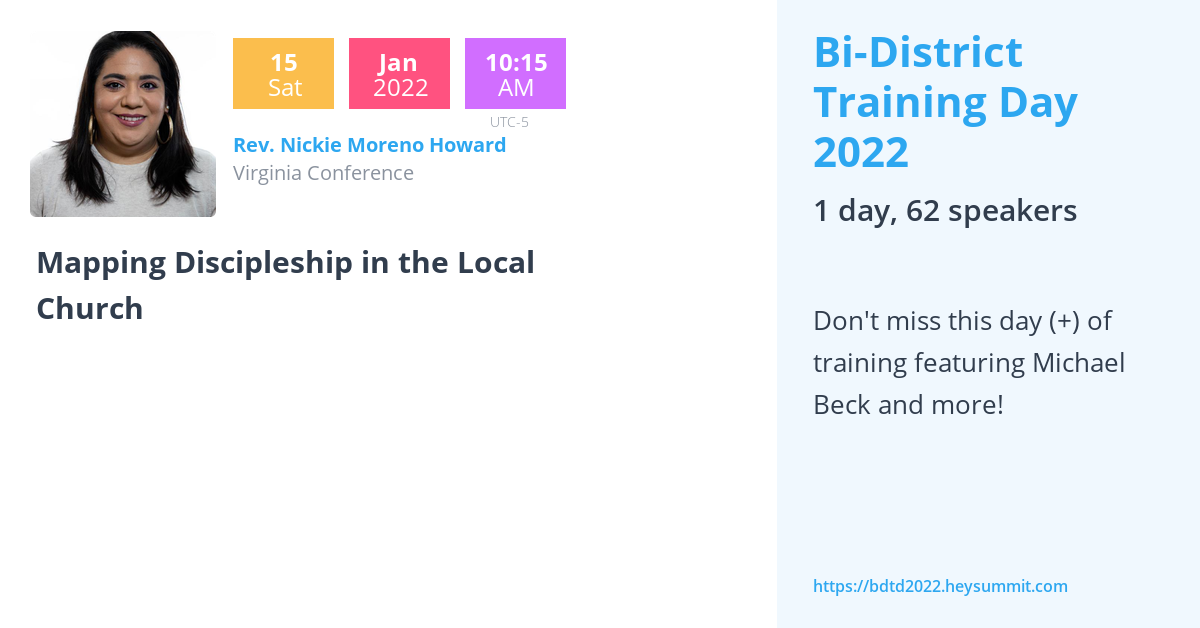 15
Sat

Jan
2022

10:15
AM

UTC-5

Rev. Nickie Moreno Howard
Virginia Conference

Mapping Discipleship in the Local Church

Bi-District Training Day 2022

1 day, 62 speakers

Don't miss this day (+) of training featuring Michael Beck and more!

https://bdtd2022.heysummit.com